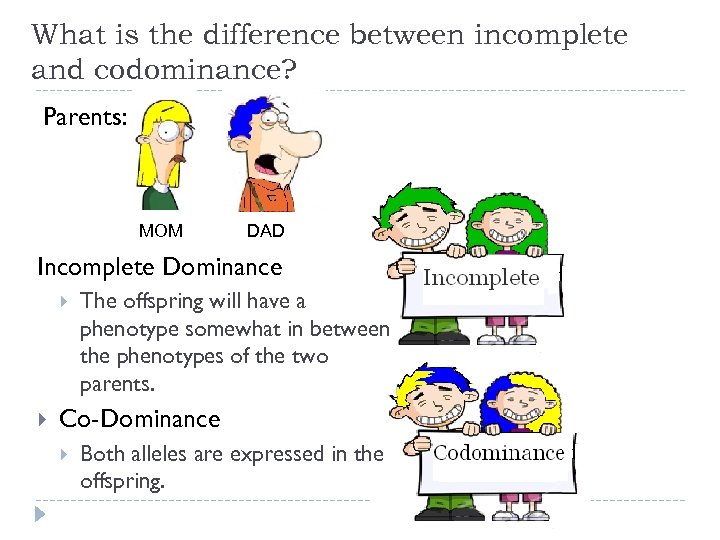 What is the difference between incomplete and codominance?

Parents:

MOM

DAD

Incomplete Dominance

The offspring will have a phenotype somewhat in between the phenotypes of the two parents.

Co-Dominance

Both alleles are expressed in the offspring.

Incomplete

Codominance